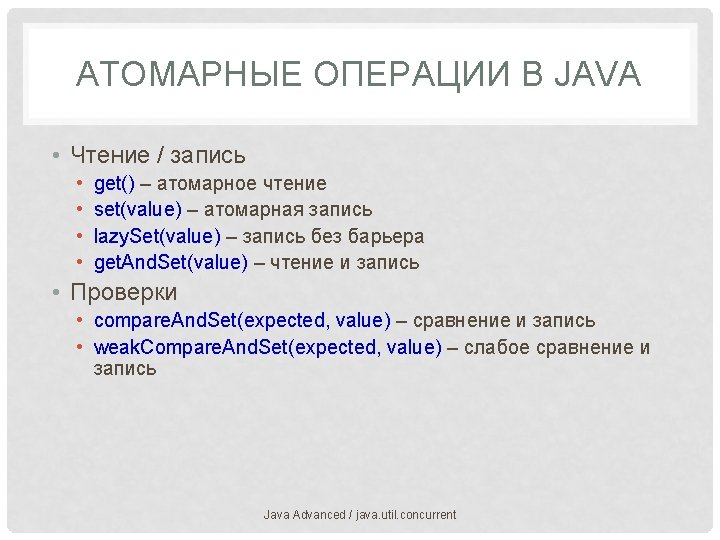 АТОМАРНЫЕ ОПЕРАЦИИ В JAVA

• Чтение / запись
  • get() – атомарное чтение
  • set(value) – атомарная запись
  • lazySet(value) – запись без барьера
  • getAndSet(value) – чтение и запись
• Проверки
  • compareAndSet(expected, value) – сравнение и запись
  • weakCompareAndSet(expected, value) – слабое сравнение и запись

Java Advanced / java.util.concurrent